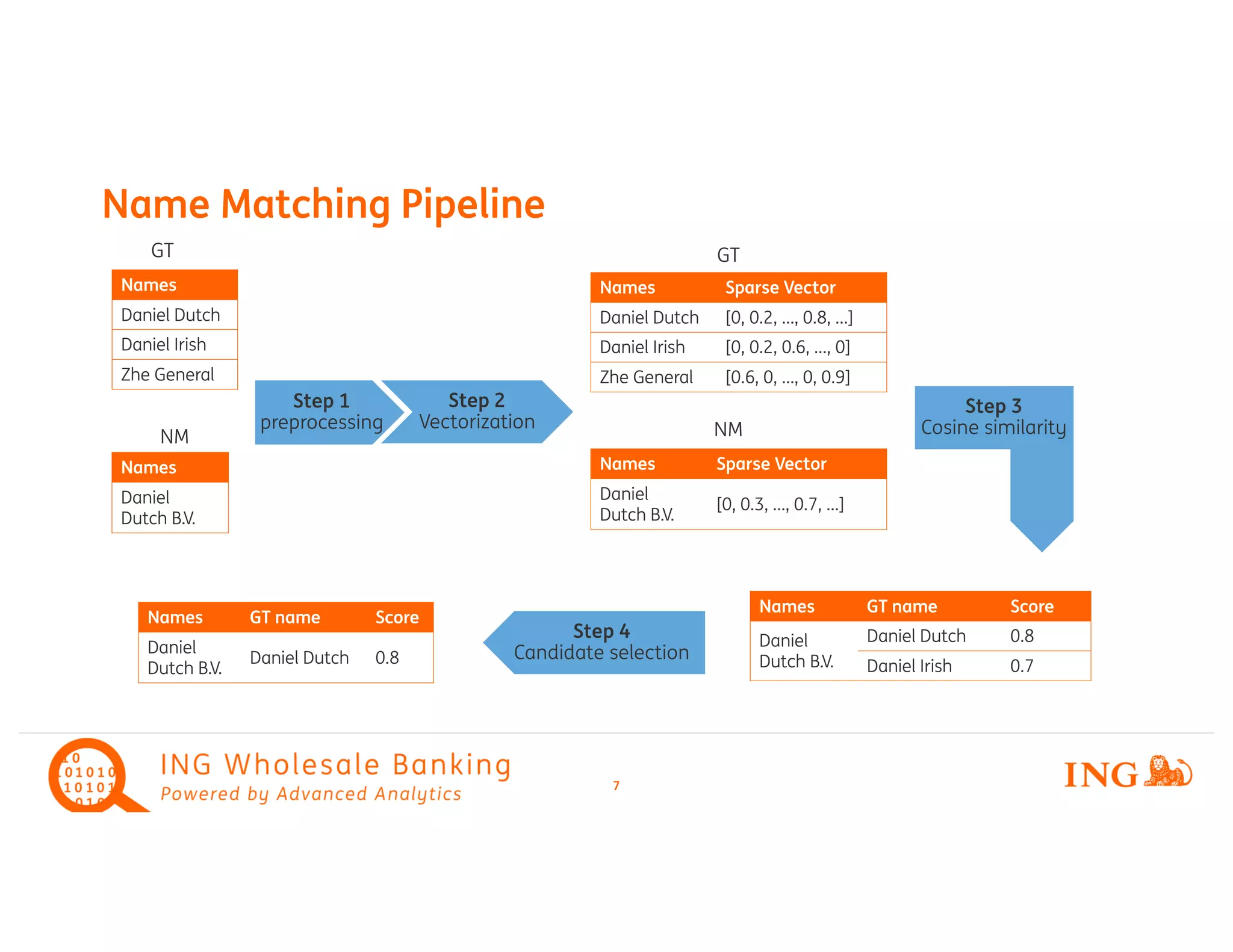 Name Matching Pipeline

GT

| Names |
|---|
| Daniel Dutch |
| Daniel Irish |
| Zhe General |

NM

| Names |
|---|
| Daniel Dutch B.V. |

Step 1
preprocessing

Step 2
Vectorization

GT

| Names | Sparse Vector |
|---|---|
| Daniel Dutch | [0, 0.2, ..., 0.8, ...] |
| Daniel Irish | [0, 0.2, 0.6, ..., 0] |
| Zhe General | [0.6, 0, ..., 0, 0.9] |

NM

| Names | Sparse Vector |
|---|---|
| Daniel Dutch B.V. | [0, 0.3, ..., 0.7, ...] |

Step 3
Cosine similarity

| Names | GT name | Score |
|---|---|---|
| Daniel Dutch B.V. | Daniel Dutch | 0.8 |
| | Daniel Irish | 0.7 |

Step 4
Candidate selection

| Names | GT name | Score |
|---|---|---|
| Daniel Dutch B.V. | Daniel Dutch | 0.8 |

10 01010 10101 010

ING Wholesale Banking
Powered by Advanced Analytics

7

ING